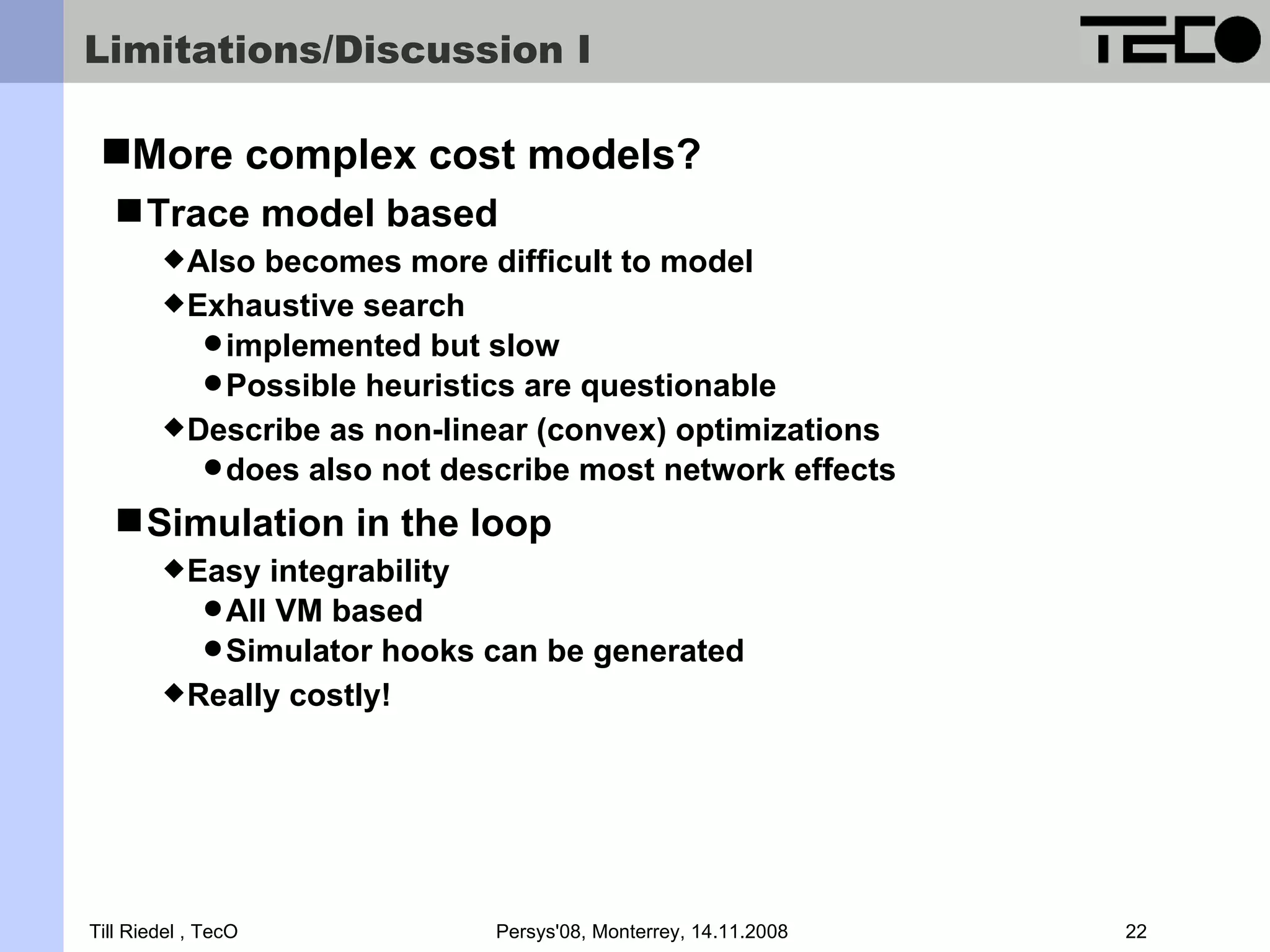 Limitations/Discussion I

TECO

More complex cost models?

Trace model based

Also becomes more difficult to model

Exhaustive search

implemented but slow

Possible heuristics are questionable

Describe as non-linear (convex) optimizations

does also not describe most network effects

Simulation in the loop

Easy integrability

All VM based

Simulator hooks can be generated

Really costly!

Till Riedel , TecO

Persys'08, Monterrey, 14.11.2008

22